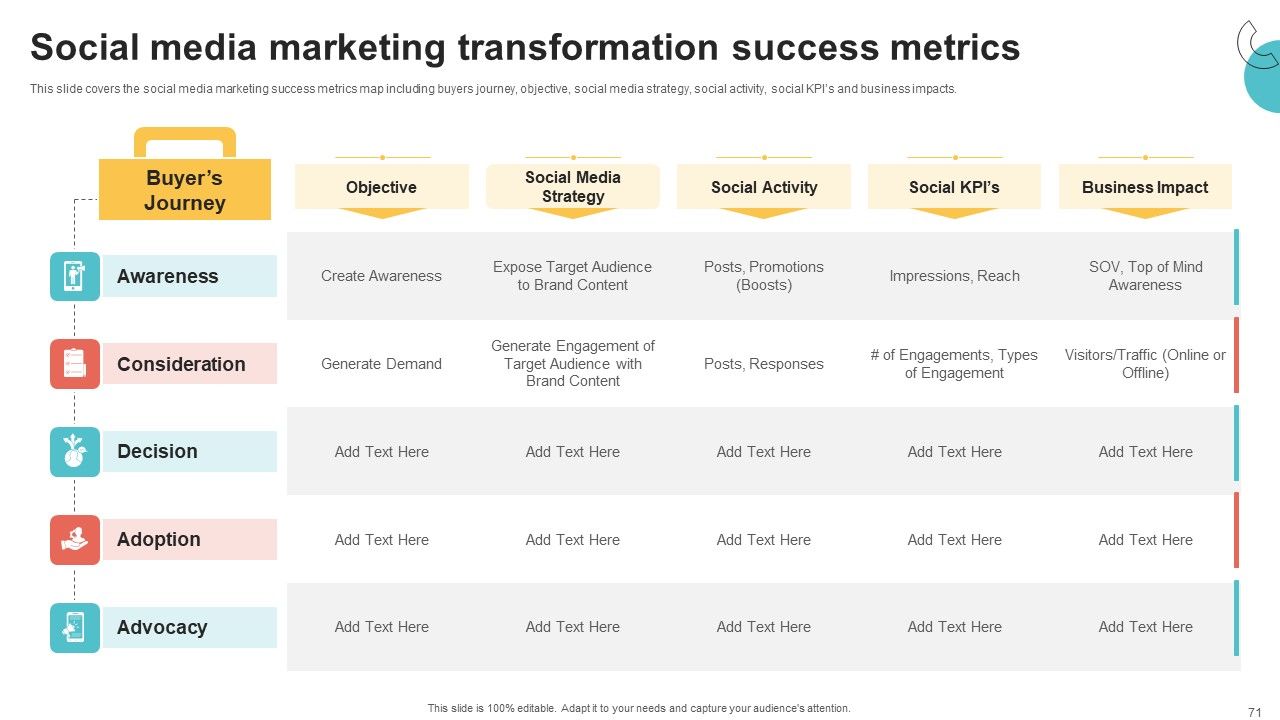 Social media marketing transformation success metrics

This slide covers the social media marketing success metrics map including buyers journey, objective, social media strategy, social activity, social KPI's and business impacts.

| Buyer's Journey | Objective | Social Media Strategy | Social Activity | Social KPI's | Business Impact |
|---|---|---|---|---|---|
| Awareness | Create Awareness | Expose Target Audience to Brand Content | Posts, Promotions (Boosts) | Impressions, Reach | SOV, Top of Mind Awareness |
| Consideration | Generate Demand | Generate Engagement of Target Audience with Brand Content | Posts, Responses | # of Engagements, Types of Engagement | Visitors/Traffic (Online or Offline) |
| Decision | Add Text Here | Add Text Here | Add Text Here | Add Text Here | Add Text Here |
| Adoption | Add Text Here | Add Text Here | Add Text Here | Add Text Here | Add Text Here |
| Advocacy | Add Text Here | Add Text Here | Add Text Here | Add Text Here | Add Text Here |

This slide is 100% editable. Adapt it to your needs and capture your audience's attention.

71